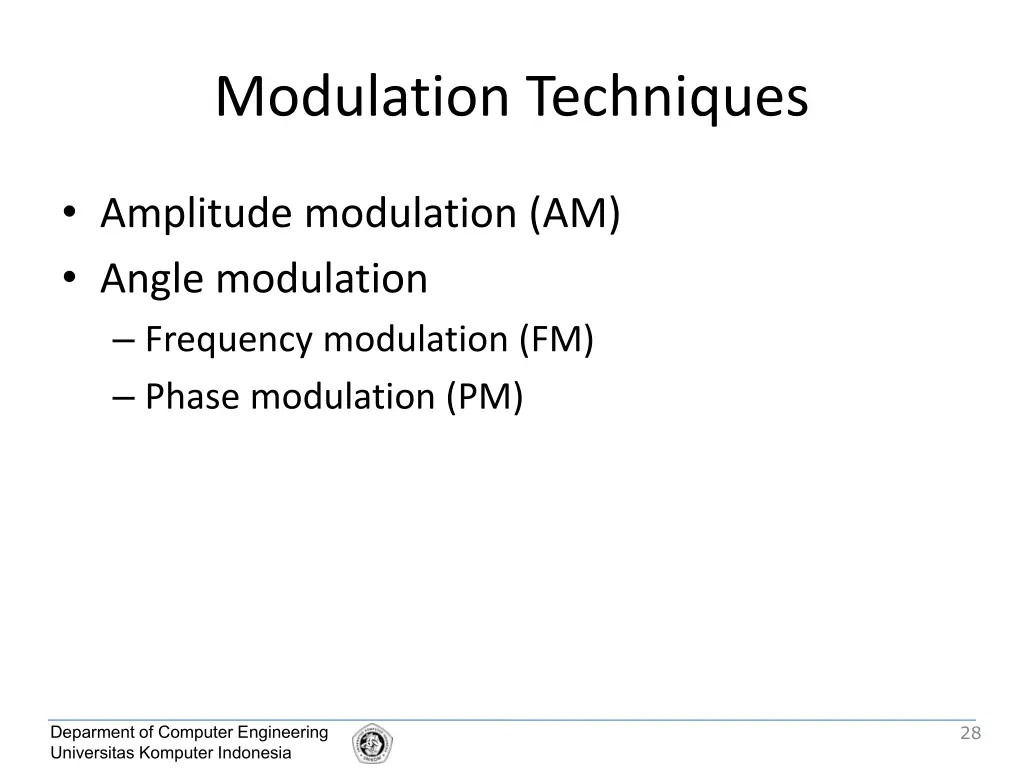 Modulation Techniques

• Amplitude modulation (AM)
• Angle modulation
– Frequency modulation (FM)
– Phase modulation (PM)

Deparment of Computer Engineering
Universitas Komputer Indonesia

28